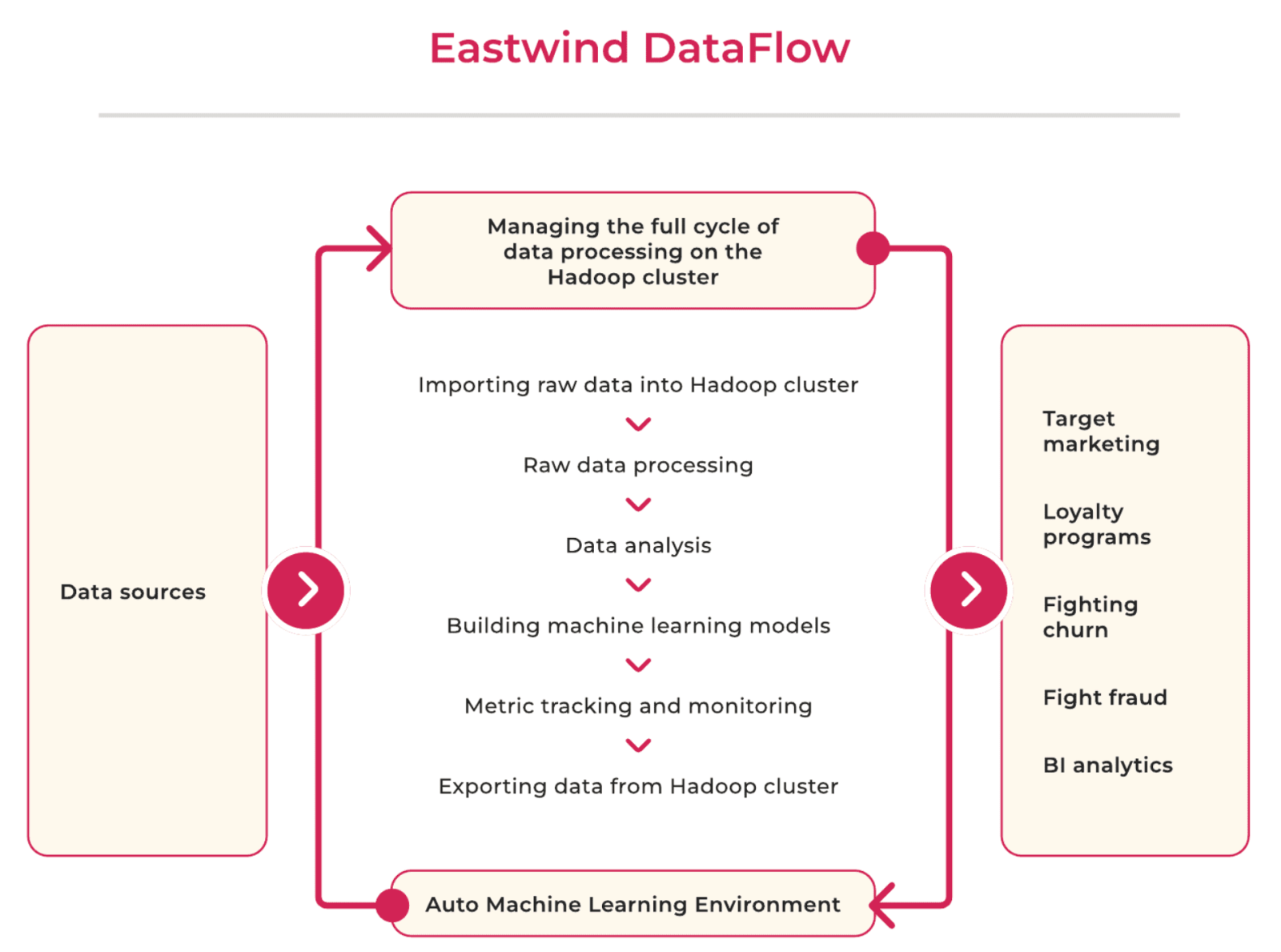 Eastwind DataFlow

Data sources

Managing the full cycle of data processing on the Hadoop cluster

Importing raw data into Hadoop cluster

Raw data processing

Data analysis

Building machine learning models

Metric tracking and monitoring

Exporting data from Hadoop cluster

Auto Machine Learning Environment

Target marketing

Loyalty programs

Fighting churn

Fight fraud

BI analytics